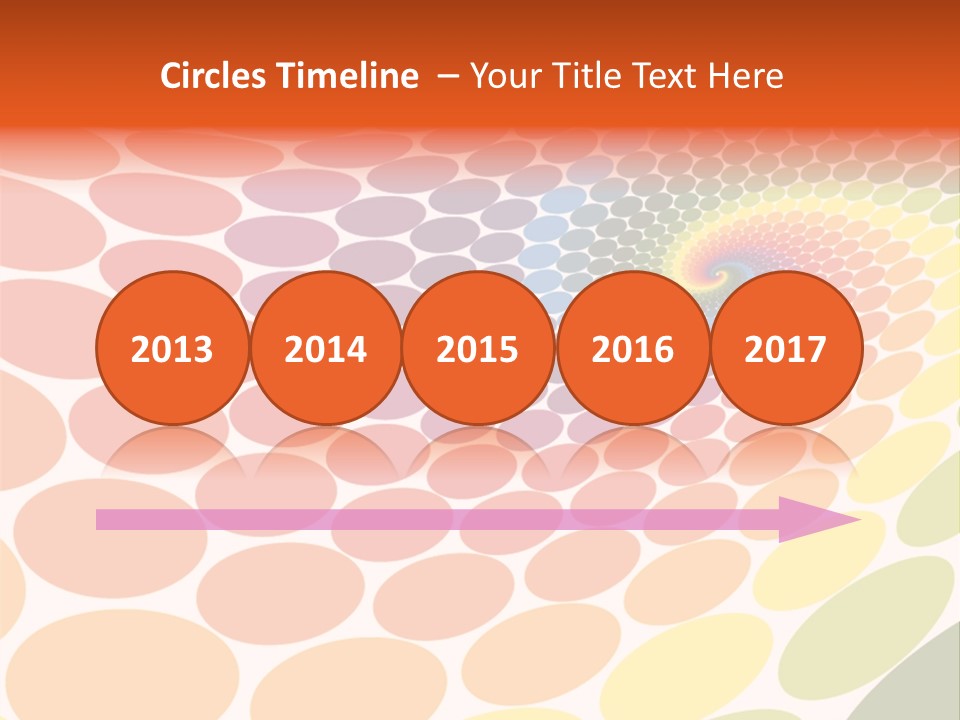 Circles Timeline – Your Title Text Here

2013

2014

2015

2016

2017